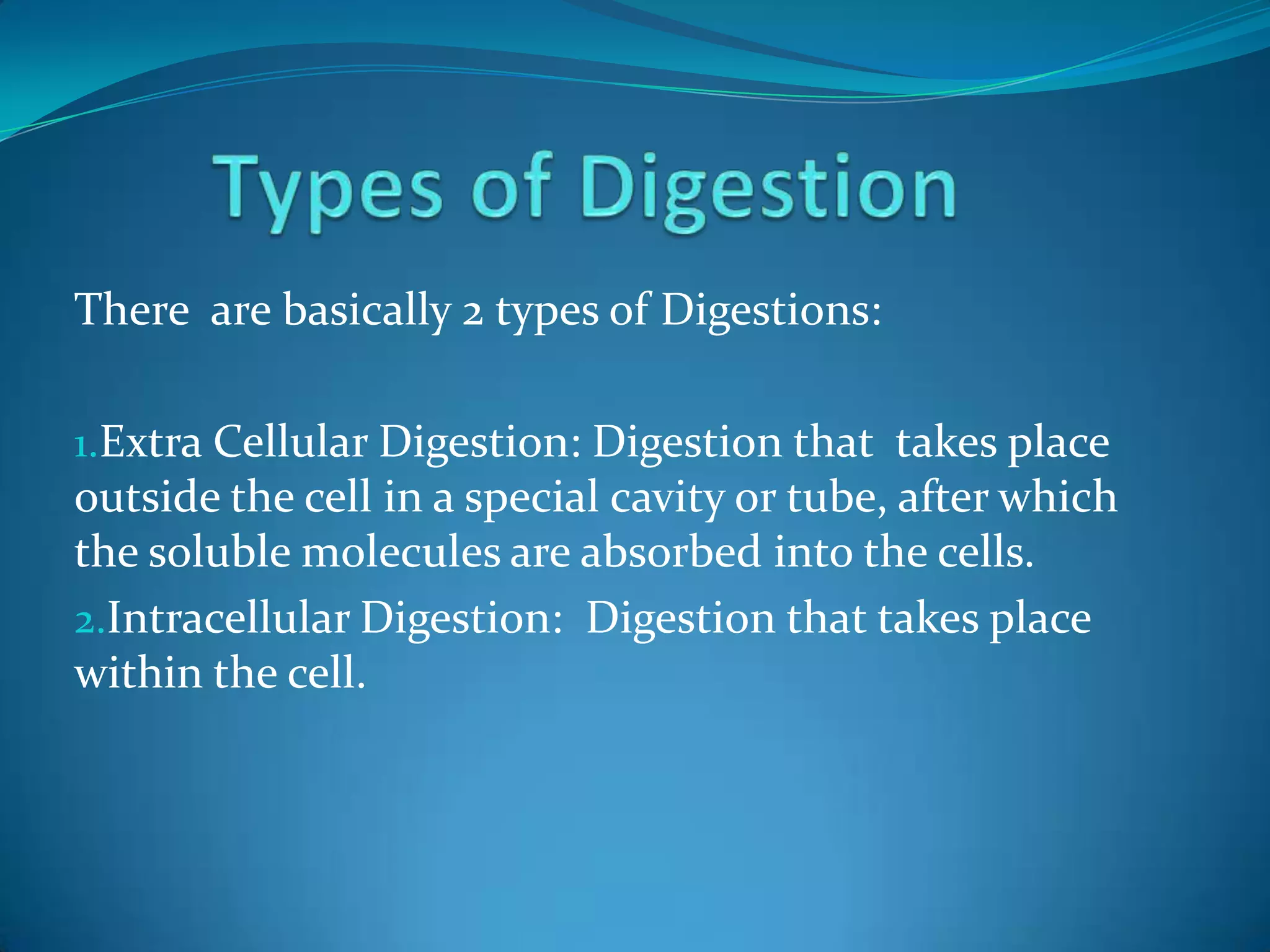 Types of Digestion

There are basically 2 types of Digestions:

1.Extra Cellular Digestion: Digestion that takes place outside the cell in a special cavity or tube, after which the soluble molecules are absorbed into the cells.

2.Intracellular Digestion: Digestion that takes place within the cell.